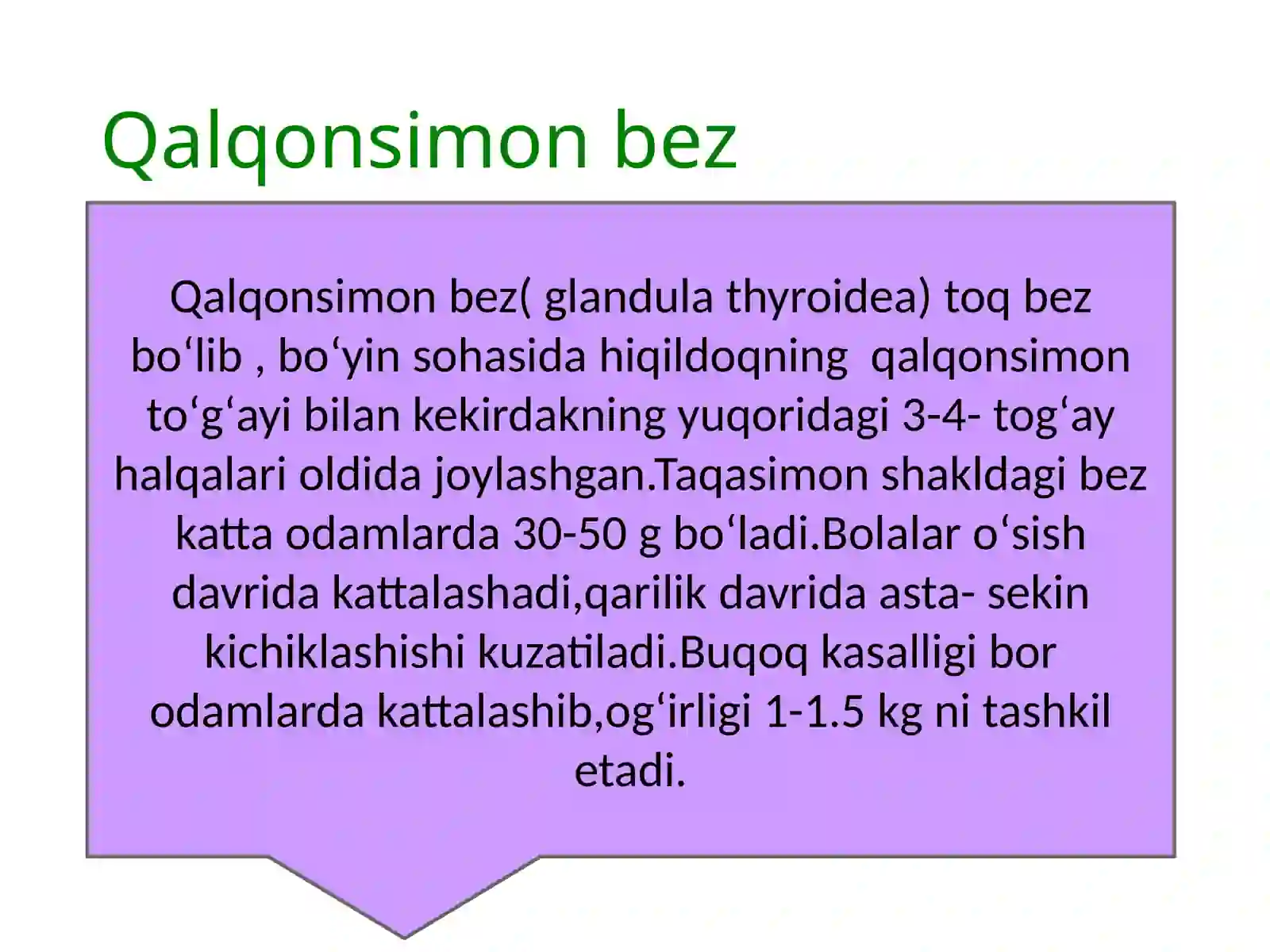 Qalqonsimon bez

Qalqonsimon bez( glandula thyroidea) toq bez bo‘lib , bo‘yin sohasida hiqildoqning qalqonsimon to‘g‘ayi bilan kekirdakning yuqoridagi 3-4- tog‘ay halqalari oldida joylashgan.Taqasimon shakldagi bez katta odamlarda 30-50 g bo‘ladi.Bolalar o‘sish davrida kattalashadi,qarilik davrida asta- sekin kichiklashishi kuzatiladi.Buqoq kasalligi bor odamlarda kattalashib,og‘irligi 1-1.5 kg ni tashkil etadi.